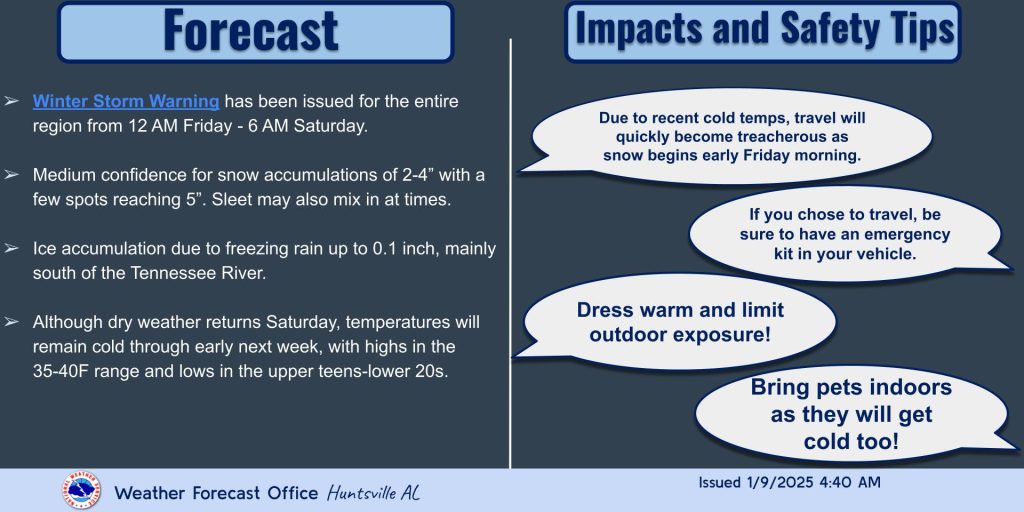 Forecast

➢ Winter Storm Warning has been issued for the entire region from 12 AM Friday - 6 AM Saturday.

➢ Medium confidence for snow accumulations of 2-4” with a few spots reaching 5”. Sleet may also mix in at times.

➢ Ice accumulation due to freezing rain up to 0.1 inch, mainly south of the Tennessee River.

➢ Although dry weather returns Saturday, temperatures will remain cold through early next week, with highs in the 35-40F range and lows in the upper teens-lower 20s.

Impacts and Safety Tips

Due to recent cold temps, travel will quickly become treacherous as snow begins early Friday morning.

If you chose to travel, be sure to have an emergency kit in your vehicle.

Dress warm and limit outdoor exposure!

Bring pets indoors as they will get cold too!

Weather Forecast Office Huntsville AL

Issued 1/9/2025 4:40 AM